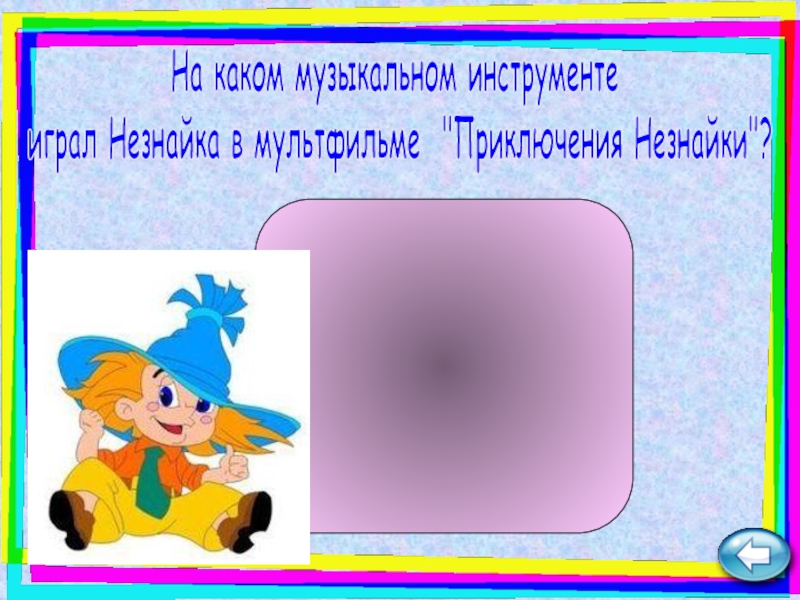 На каком музыкальном инструменте играл Незнайка в мультфильме "Приключения Незнайки"?